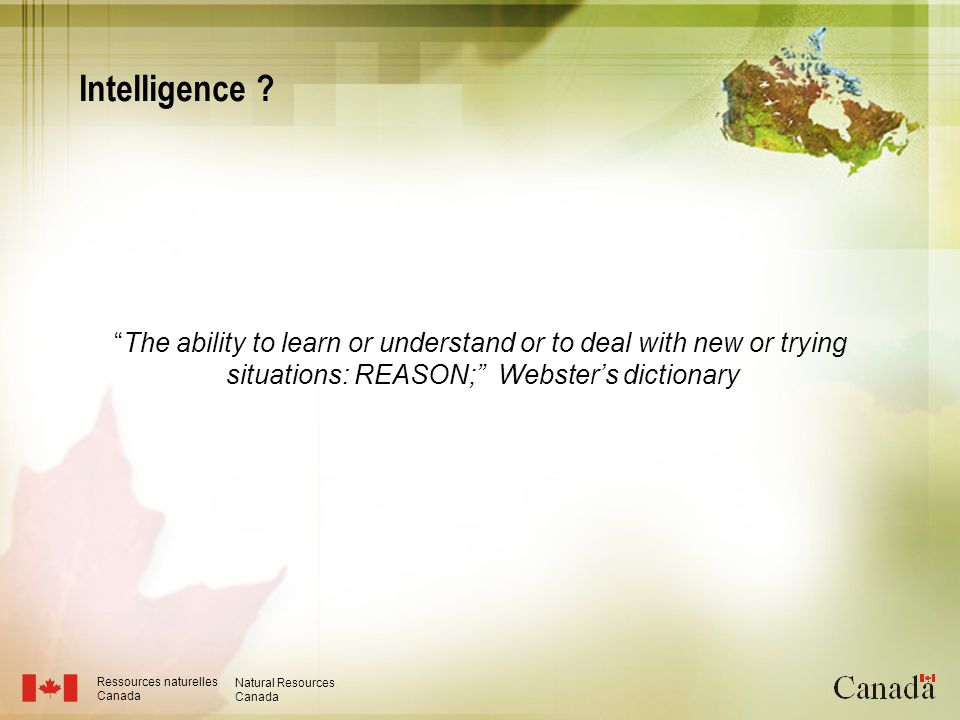 Intelligence ?

“The ability to learn or understand or to deal with new or trying situations: REASON;” Webster’s dictionary

Ressources naturelles Canada

Natural Resources Canada

Canada